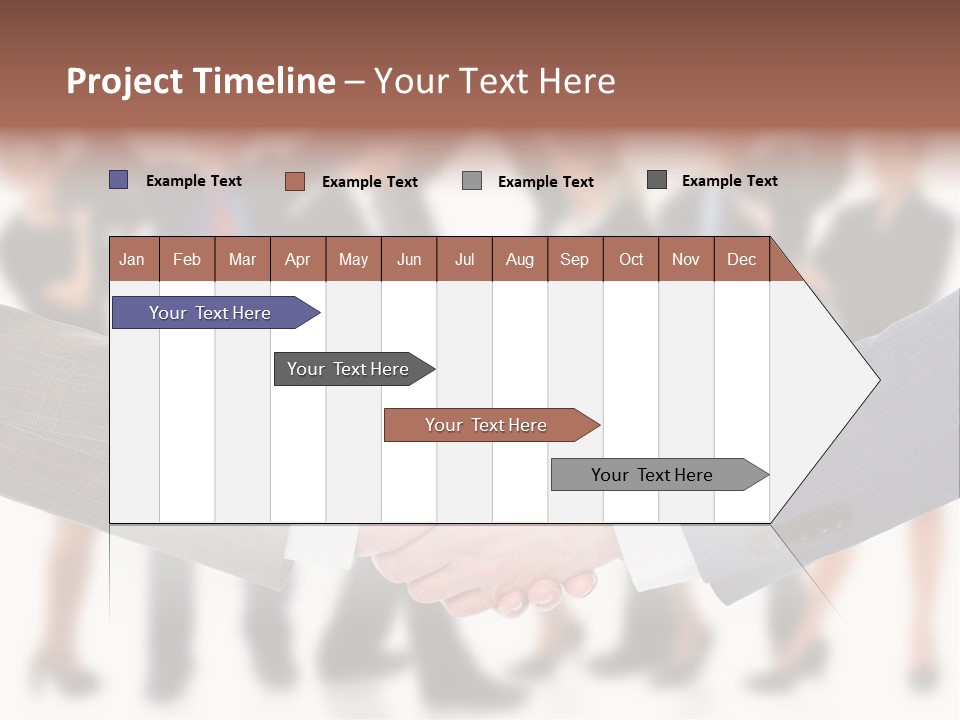 Project Timeline – Your Text Here

Example Text
Example Text
Example Text
Example Text

| Jan | Feb | Mar | Apr | May | Jun | Jul | Aug | Sep | Oct | Nov | Dec |
|---|---|---|---|---|---|---|---|---|---|---|---|

Your Text Here

Your Text Here

Your Text Here

Your Text Here